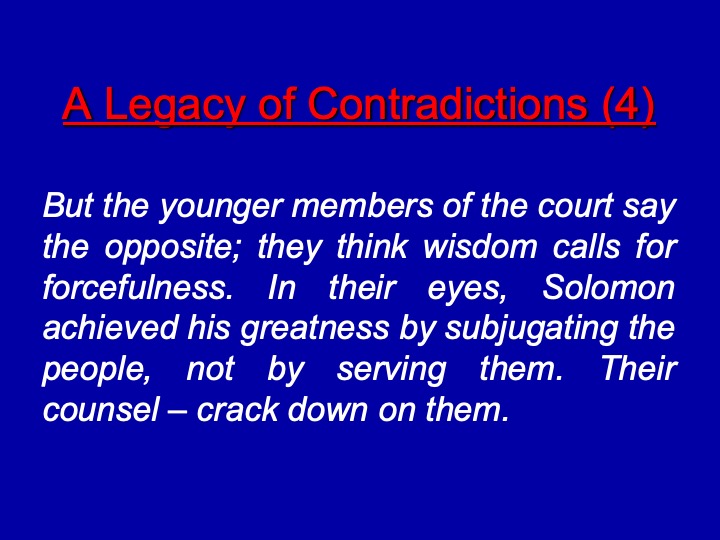 A Legacy of Contradictions (4)

But the younger members of the court say the opposite; they think wisdom calls for forcefulness. In their eyes, Solomon achieved his greatness by subjugating the people, not by serving them. Their counsel – crack down on them.